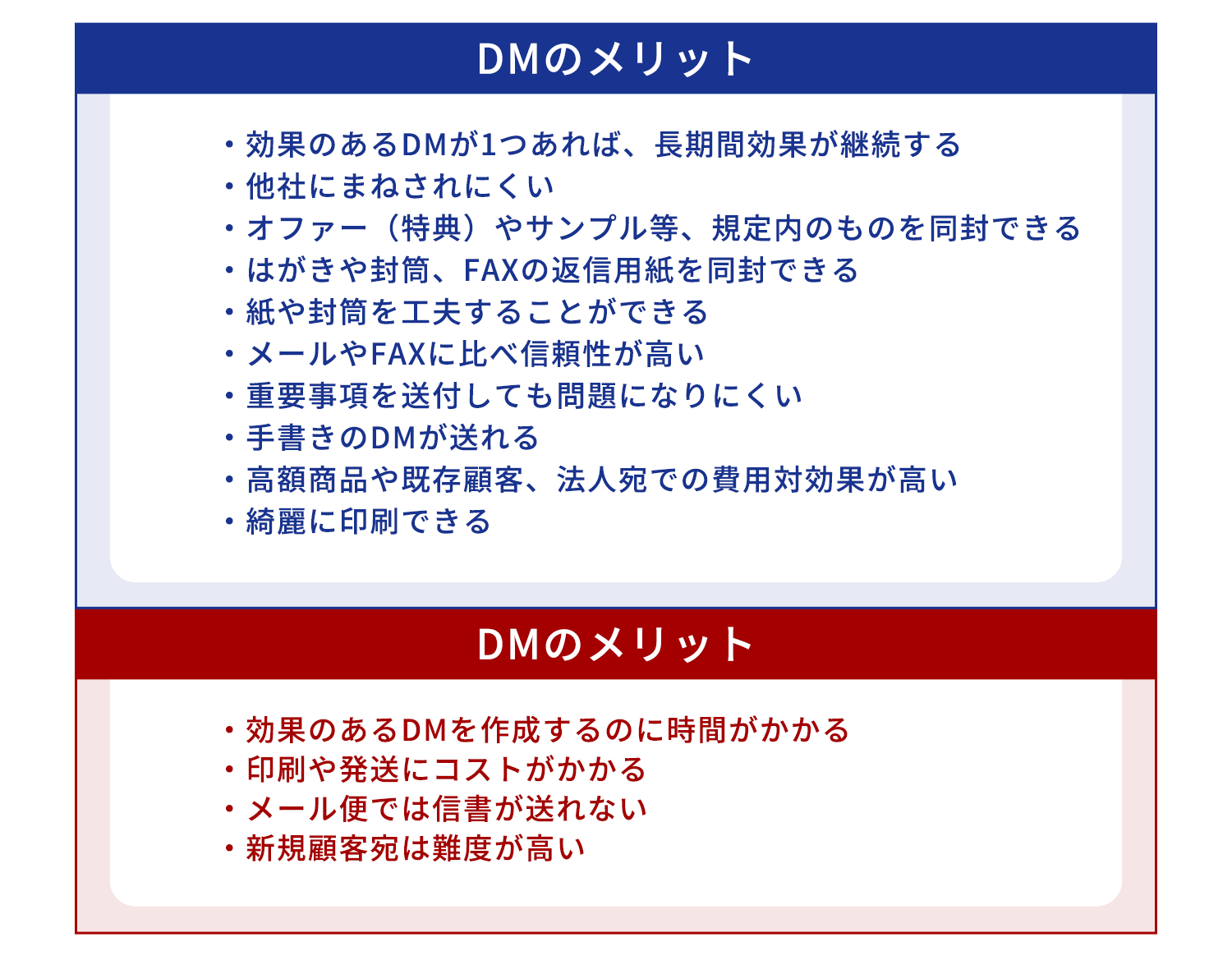 DMのメリット

・効果のあるDMが1つあれば、長期間効果が継続する
・他社にまねされにくい
・オファー（特典）やサンプル等、規定内のものを同封できる
・はがきや封筒、FAXの返信用紙を同封できる
・紙や封筒を工夫することができる
・メールやFAXに比べ信頼性が高い
・重要事項を送付しても問題になりにくい
・手書きのDMが送れる
・高額商品や既存顧客、法人宛での費用対効果が高い
・綺麗に印刷できる

DMのメリット

・効果のあるDMを作成するのに時間がかかる
・印刷や発送にコストがかかる
・メール便では信書が送れない
・新規顧客宛は難度が高い